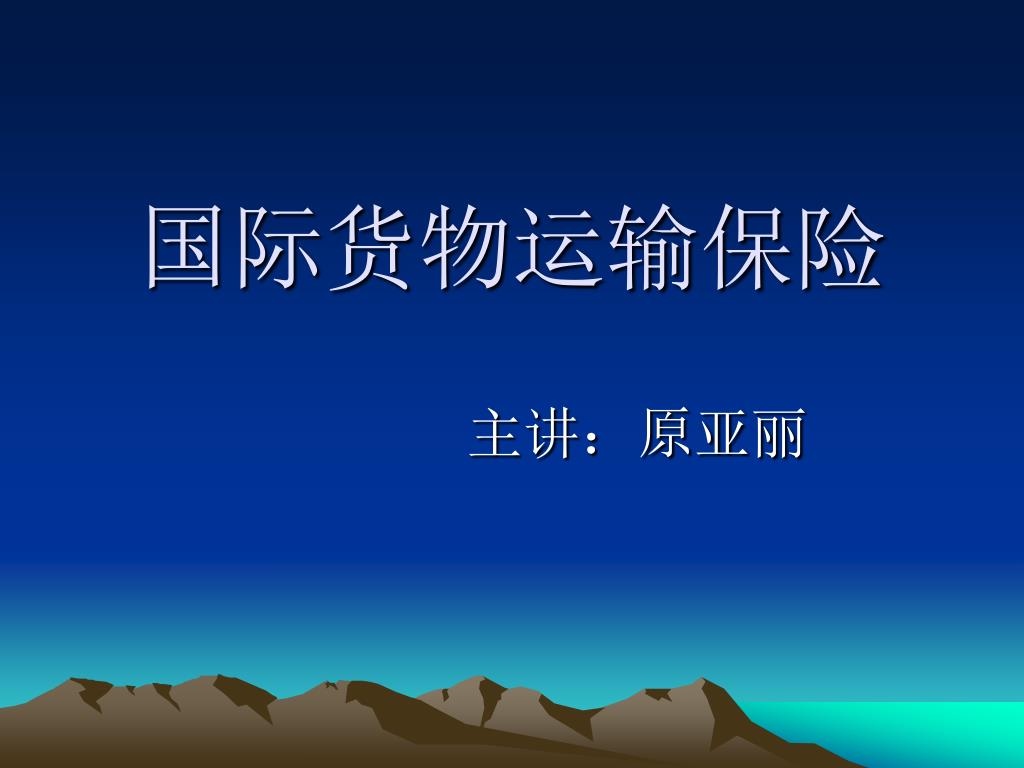 国际货物运输保险

主讲：原亚丽